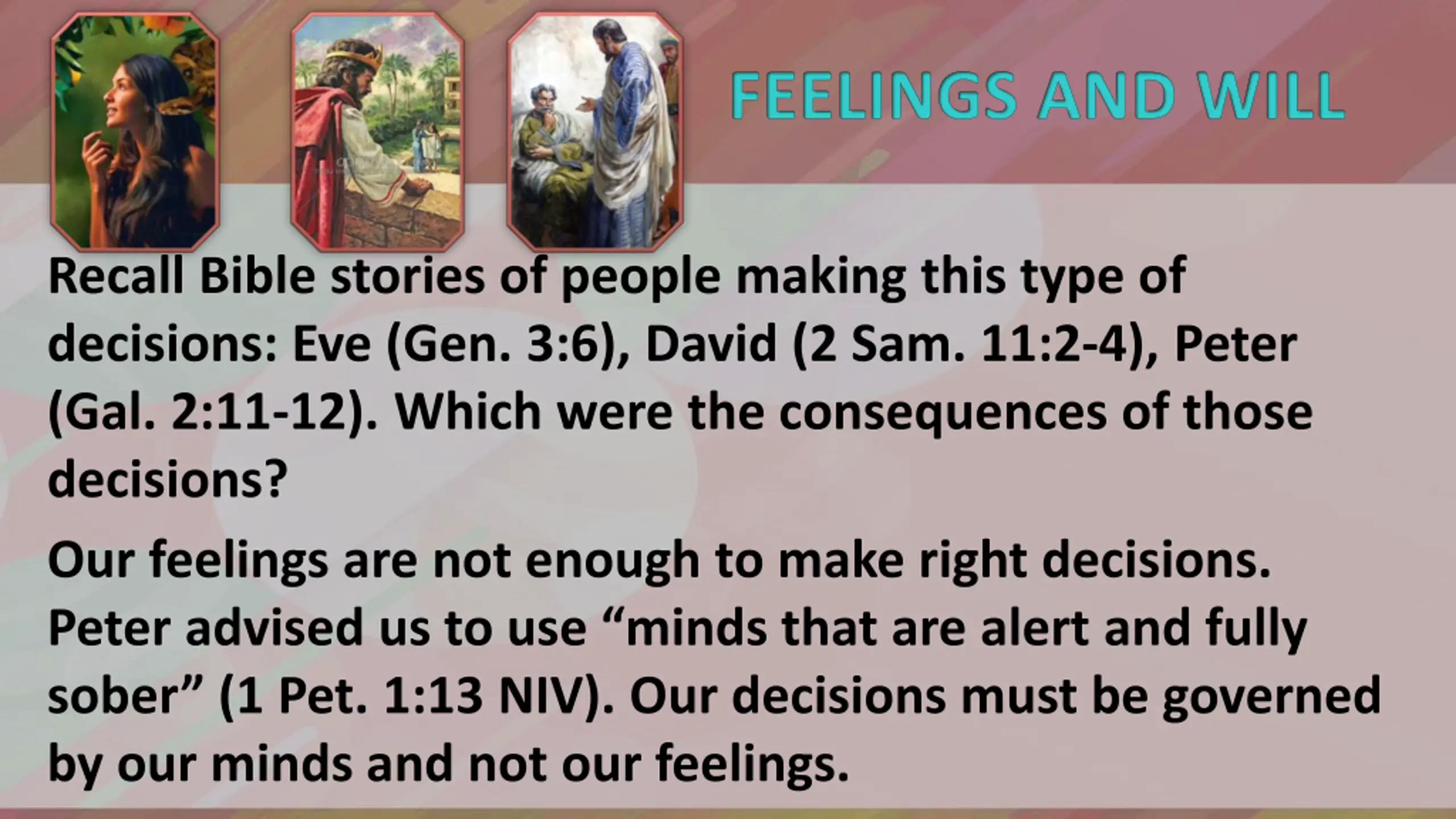 FEELINGS AND WILL

Recall Bible stories of people making this type of decisions: Eve (Gen. 3:6), David (2 Sam. 11:2-4), Peter (Gal. 2:11-12). Which were the consequences of those decisions?

Our feelings are not enough to make right decisions. Peter advised us to use “minds that are alert and fully sober” (1 Pet. 1:13 NIV). Our decisions must be governed by our minds and not our feelings.